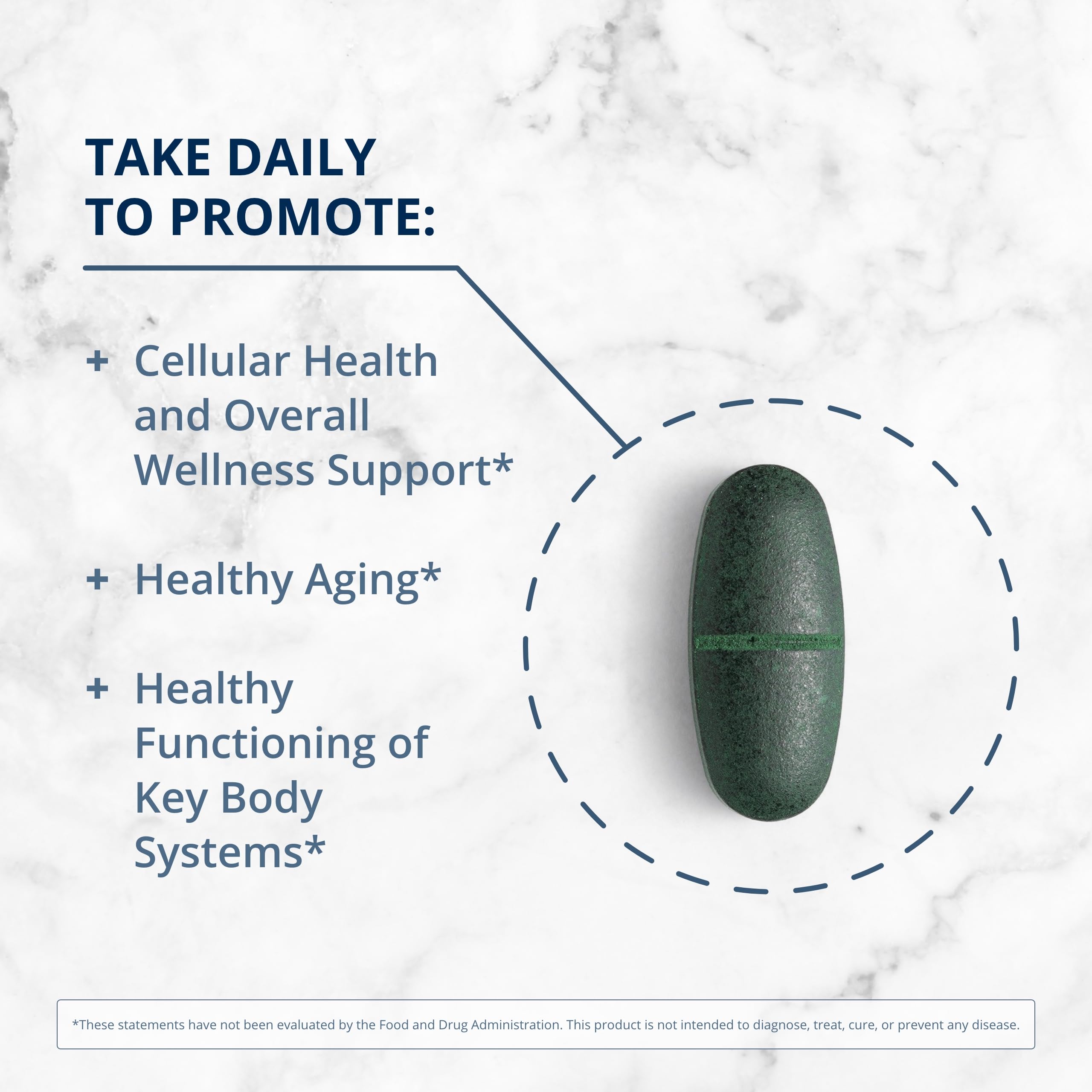 TAKE DAILY TO PROMOTE:

+ Cellular Health and Overall Wellness Support*

+ Healthy Aging*

+ Healthy Functioning of Key Body Systems*

*These statements have not been evaluated by the Food and Drug Administration. This product is not intended to diagnose, treat, cure, or prevent any disease.